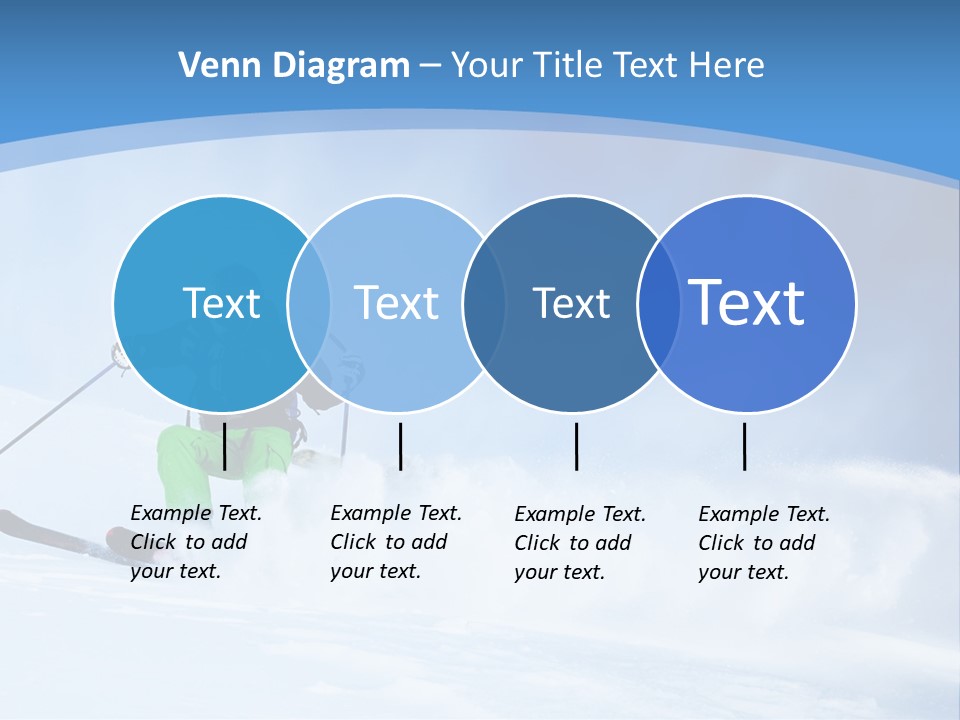 Venn Diagram – Your Title Text Here

Text

Text

Text

Text

Example Text. Click to add your text.

Example Text. Click to add your text.

Example Text. Click to add your text.

Example Text. Click to add your text.